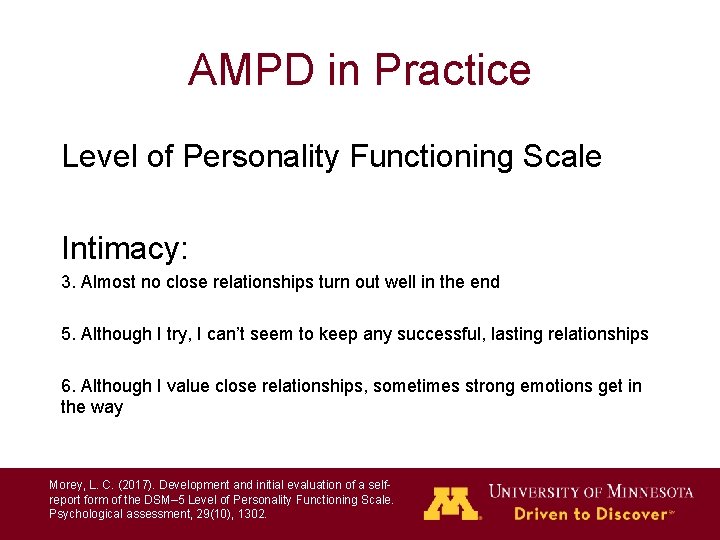 AMPD in Practice

Level of Personality Functioning Scale

Intimacy:

3. Almost no close relationships turn out well in the end

5. Although I try, I can't seem to keep any successful, lasting relationships

6. Although I value close relationships, sometimes strong emotions get in the way

Morey, L. C. (2017). Development and initial evaluation of a self-report form of the DSM–5 Level of Personality Functioning Scale. Psychological assessment, 29(10), 1302.

M UNIVERSITY OF MINNESOTA
Driven to Discover℠